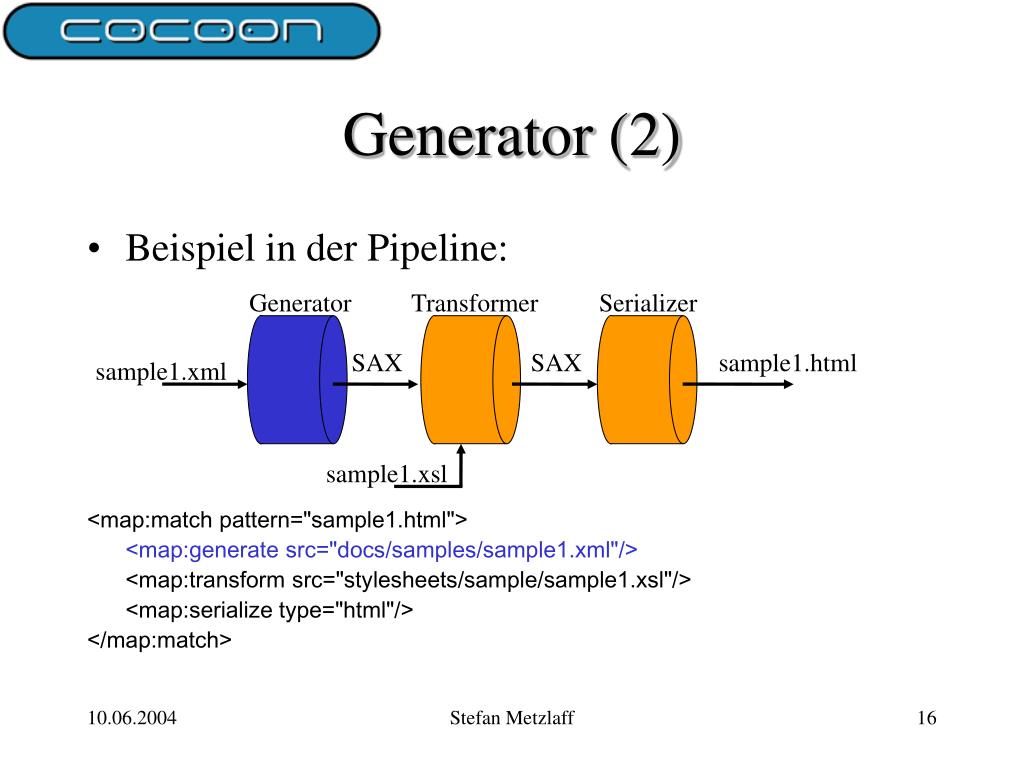 COCOON

Generator (2)

• Beispiel in der Pipeline:

Generator
Transformer
Serializer
sample1.xml
SAX
SAX
sample1.html
sample1.xsl

<map:match pattern="sample1.html">
<map:generate src="docs/samples/sample1.xml"/>
<map:transform src="stylesheets/sample/sample1.xsl"/>
<map:serialize type="html"/>
</map:match>

10.06.2004
Stefan Metzlaff
16